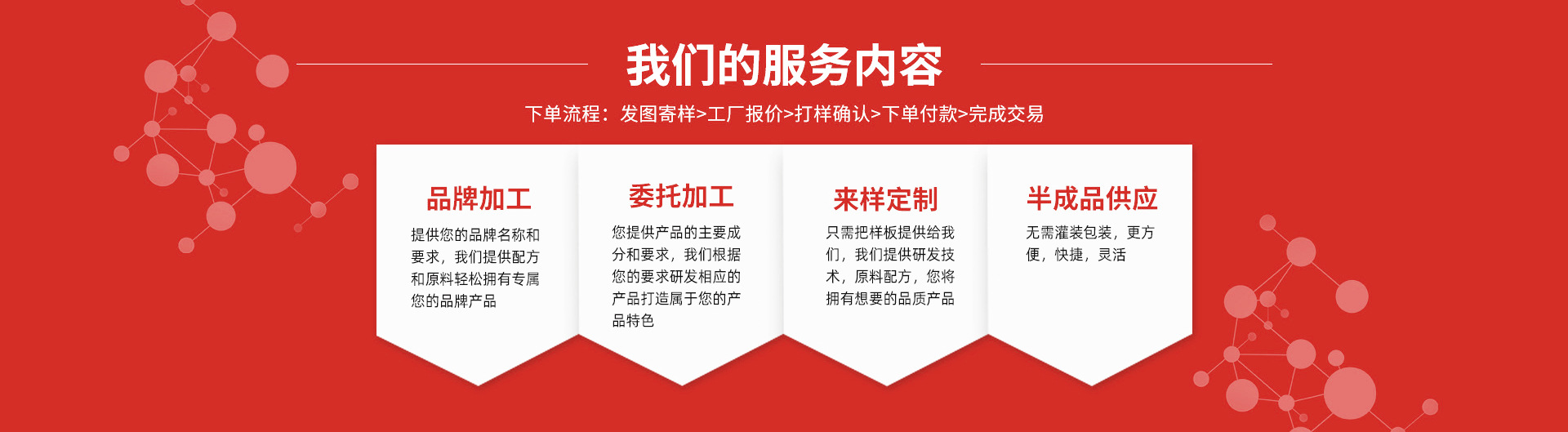 我们的服务内容

下单流程：发图寄样>工厂报价>打样确认>下单付款>完成交易

品牌加工

提供您的品牌名称和要求，我们提供配方和原料轻松拥有专属您的品牌产品

委托加工

您提供产品的主要成分和要求，我们根据您的要求研发相应的产品打造属于您的产品特色

来样定制

只需把样板提供给我们，我们提供研发技术，原料配方，您将拥有想要的品质产品

半成品供应

无需灌装包装，更方便，快捷，灵活